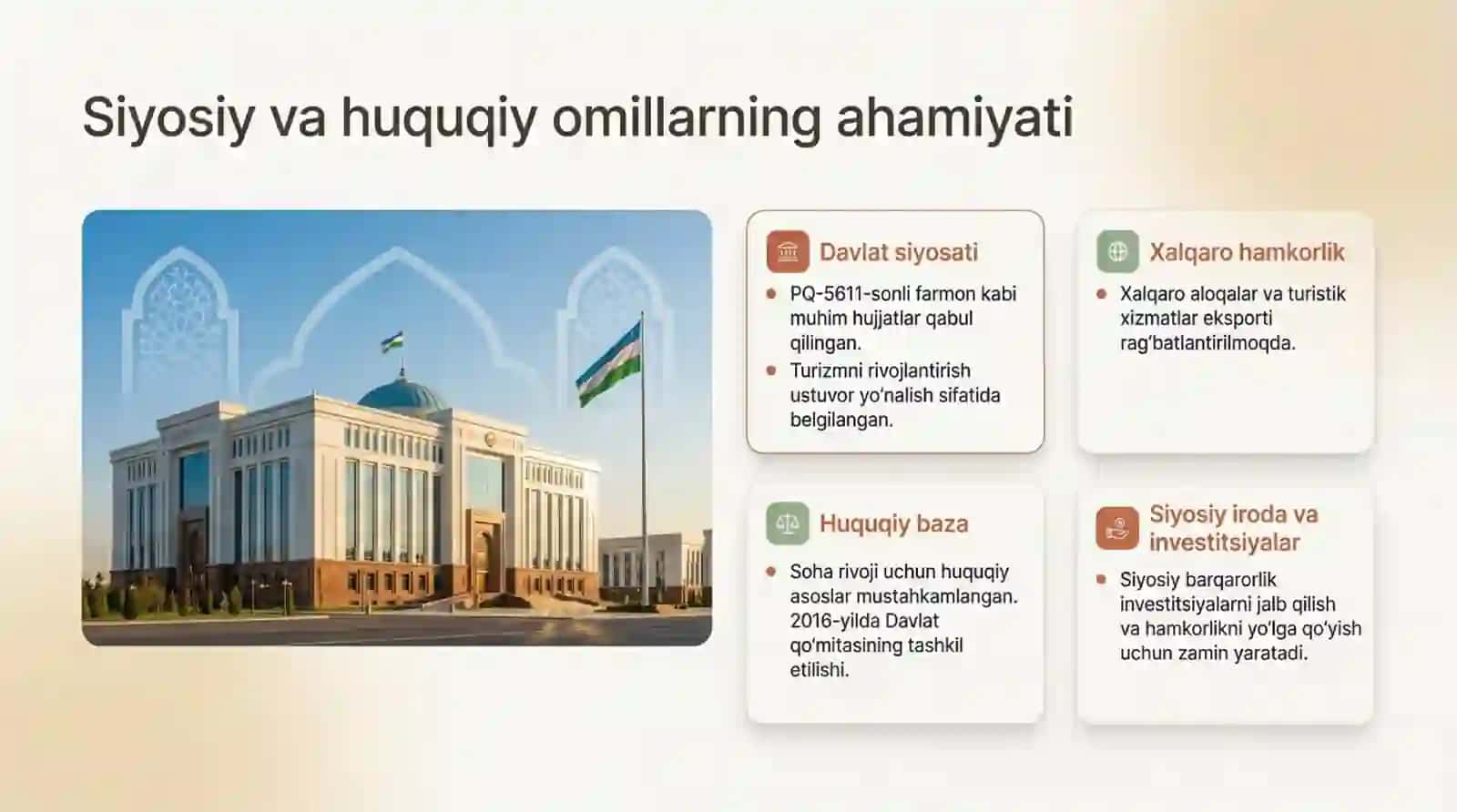 Siyosiy va huquqiy omillarning ahamiyati

Davlat siyosati

- PQ-5611-sonli farmon kabi muhim hujjatlar qabul qilingan.
- Turizmni rivojlantirish ustuvor yo'nalish sifatida belgilangan.

Xalqaro hamkorlik

- Xalqaro aloqalar va turistik xizmatlar eksporti rag'batlantirilmoqda.

Huquqiy baza

- Soha rivoji uchun huquqiy asoslar mustahkamlangan. 2016-yilda Davlat qo'mitasining tashkil etilishi.

Siyosiy iroda va investitsiyalar

- Siyosiy barqarorlik investitsiyalarni jalb qilish va hamkorlikni yo'lga qo'yish uchun zamin yaratadi.